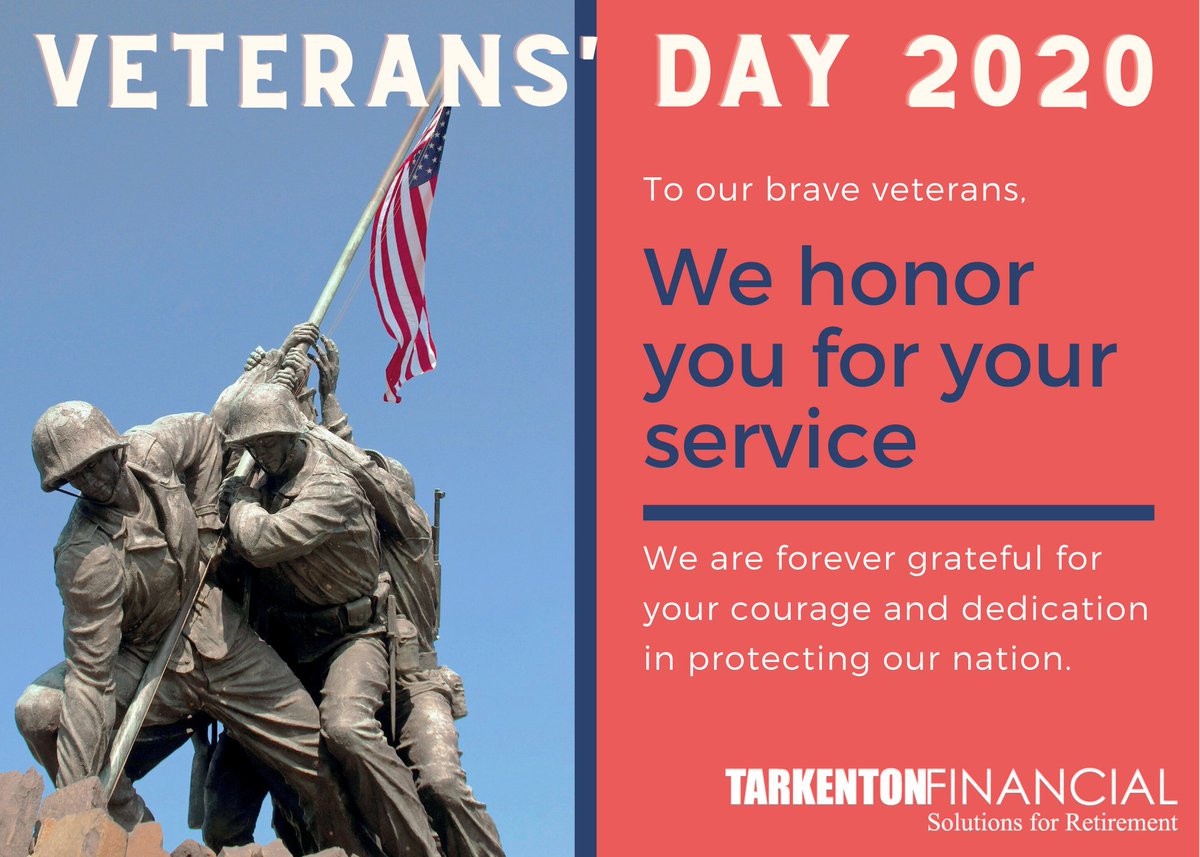 VETERANS' DAY 2020

To our brave veterans,

We honor you for your service

We are forever grateful for your courage and dedication in protecting our nation.

TARKENTONFINANCIAL
Solutions for Retirement